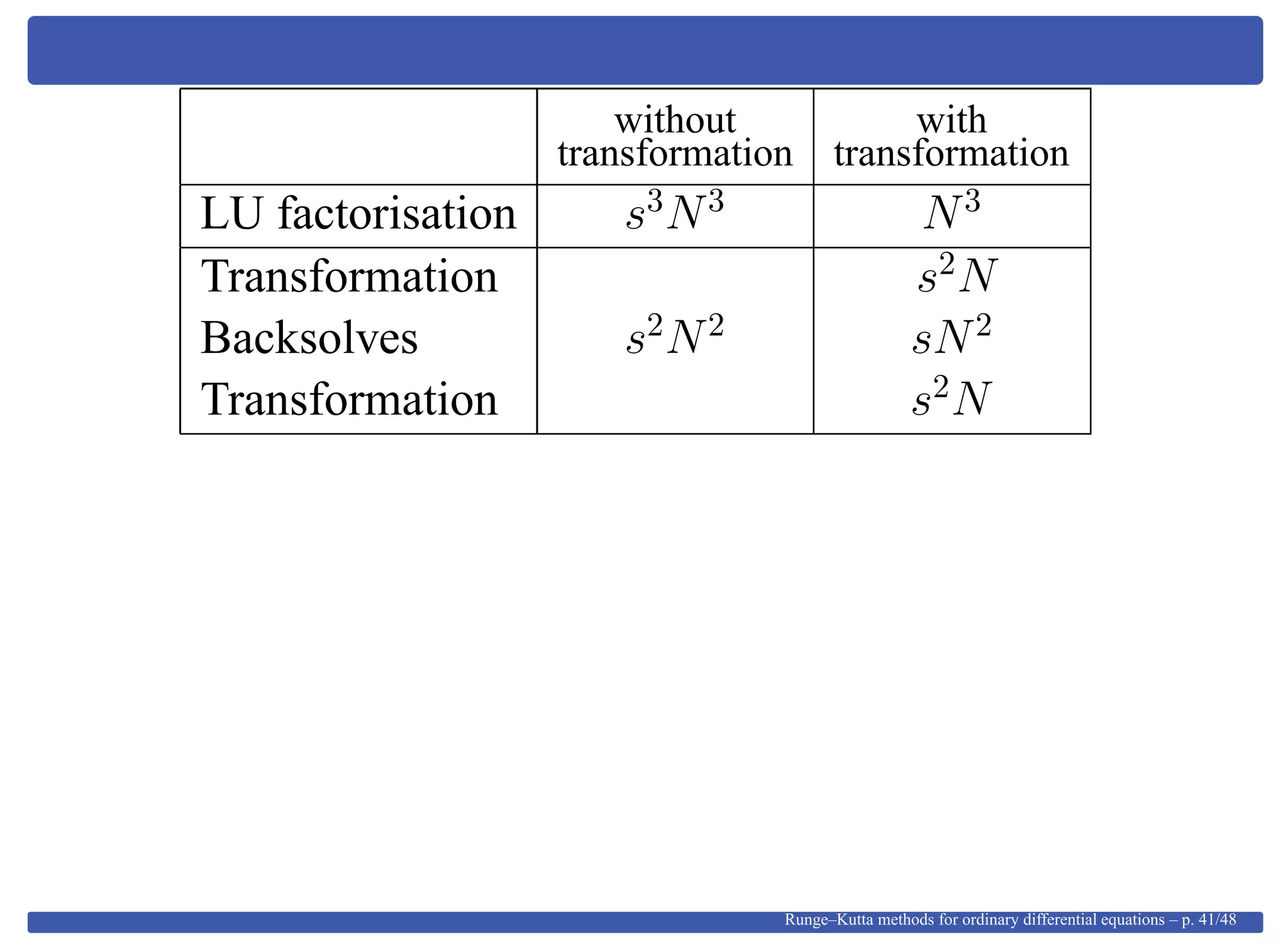 | | without transformation | with transformation |
|---|---|---|
| LU factorisation | $s^3N^3$ | $N^3$ |
| Transformation | | $s^2N$ |
| Backsolves | $s^2N^2$ | $sN^2$ |
| Transformation | | $s^2N$ |

Runge–Kutta methods for ordinary differential equations – p. 41/48